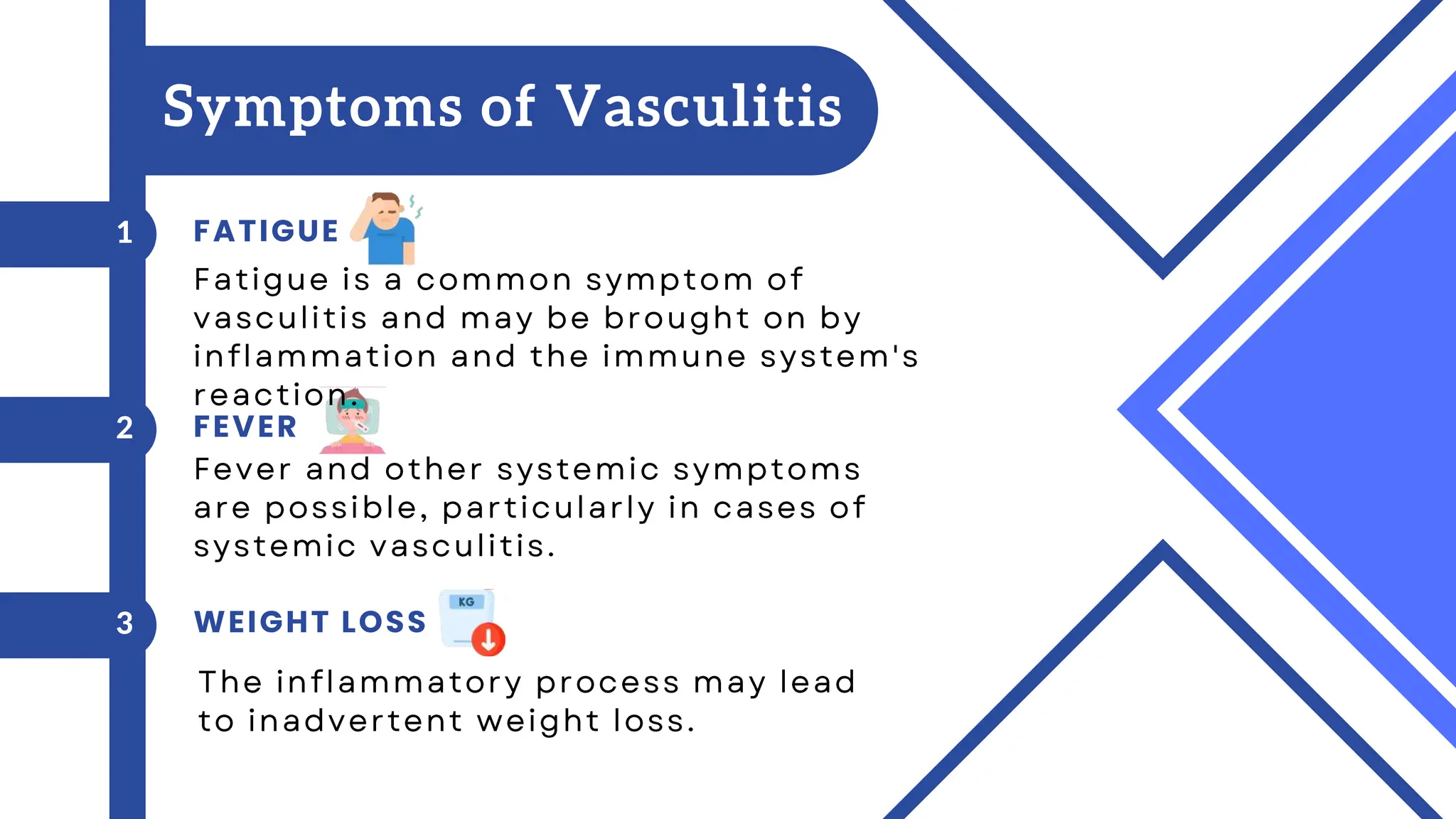 Symptoms of Vasculitis

1

FATIGUE

Fatigue is a common symptom of vasculitis and may be brought on by inflammation and the immune system's reaction

2

FEVER

Fever and other systemic symptoms are possible, particularly in cases of systemic vasculitis.

3

WEIGHT LOSS

KG

The inflammatory process may lead to inadvertent weight loss.